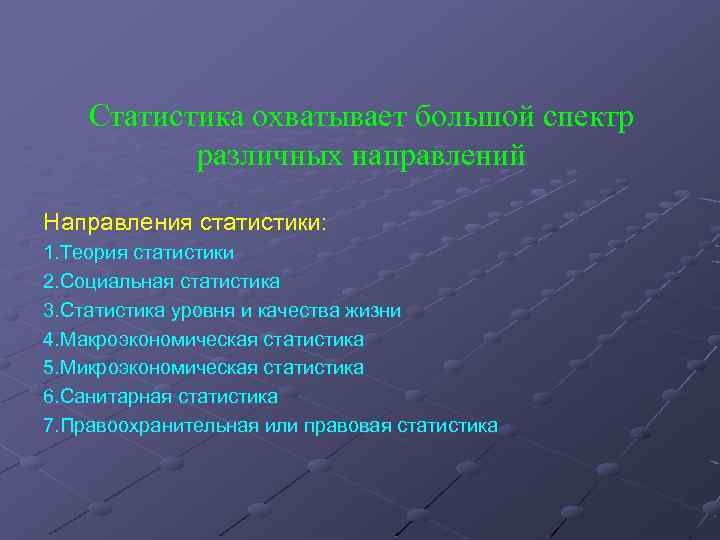 Статистика охватывает большой спектр различных направлений

Направления статистики:
1.Теория статистики
2.Социальная статистика
3.Статистика уровня и качества жизни
4.Макроэкономическая статистика
5.Микроэкономическая статистика
6.Санитарная статистика
7.Правоохранительная или правовая статистика